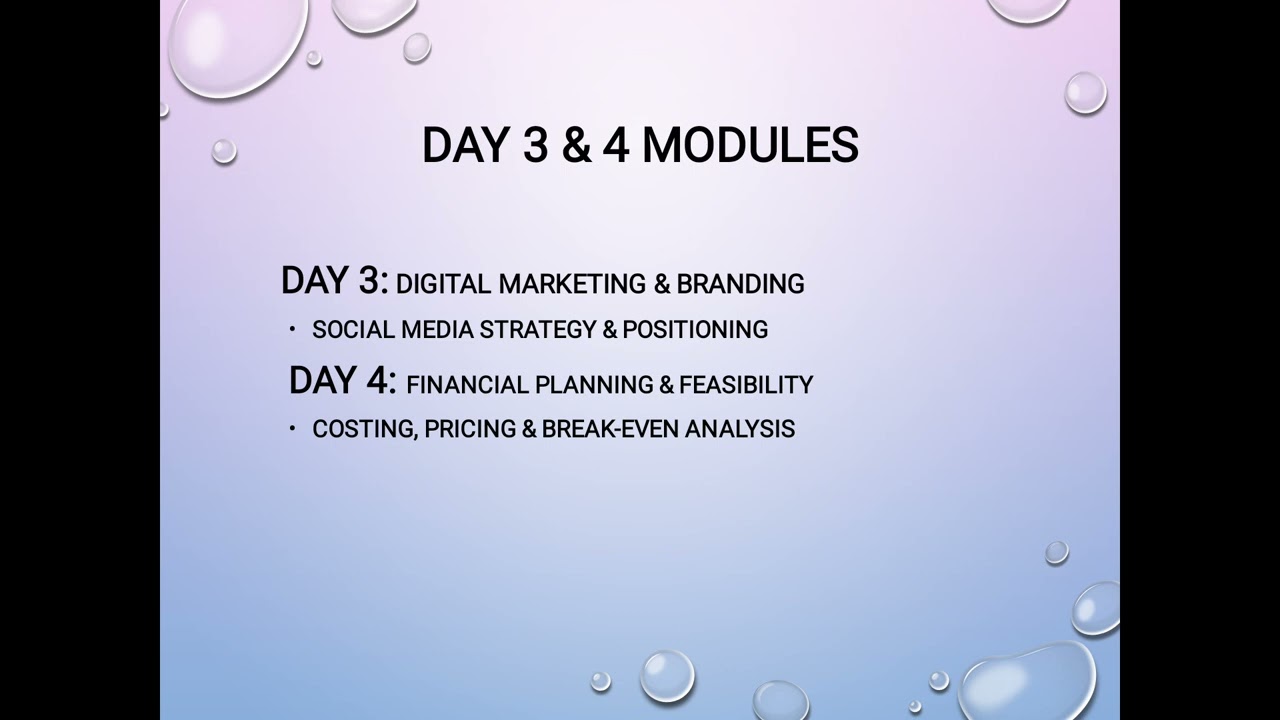 DAY 3 & 4 MODULES

DAY 3: DIGITAL MARKETING & BRANDING

• SOCIAL MEDIA STRATEGY & POSITIONING

DAY 4: FINANCIAL PLANNING & FEASIBILITY

• COSTING, PRICING & BREAK-EVEN ANALYSIS